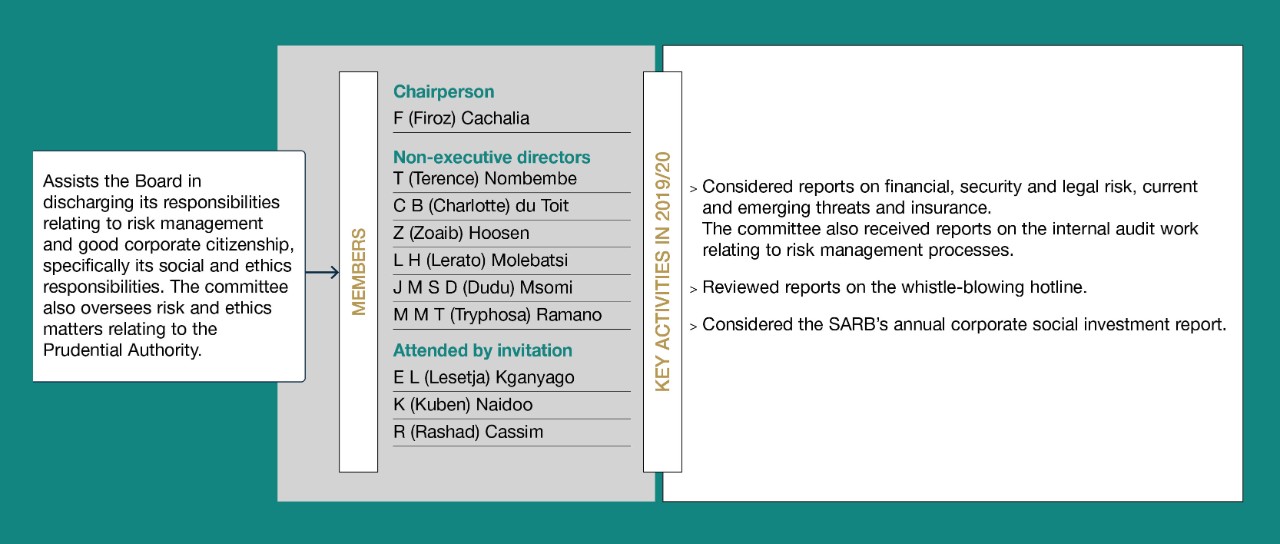 Assists the Board in discharging its responsibilities relating to risk management and good corporate citizenship, specifically its social and ethics responsibilities. The committee also oversees risk and ethics matters relating to the Prudential Authority.

MEMBERS

Chairperson
F (Firoz) Cachalia

Non-executive directors
T (Terence) Nombembe
C B (Charlotte) du Toit
Z (Zoaib) Hoosen
L H (Lerato) Molebatsi
J M S D (Dudu) Msomi
M M T (Tryphosa) Ramano

Attended by invitation
E L (Lesetja) Kganyago
K (Kuben) Naidoo
R (Rashad) Cassim

KEY ACTIVITIES IN 2019/20

> Considered reports on financial, security and legal risk, current and emerging threats and insurance.
The committee also received reports on the internal audit work relating to risk management processes.

> Reviewed reports on the whistle-blowing hotline.

> Considered the SARB's annual corporate social investment report.